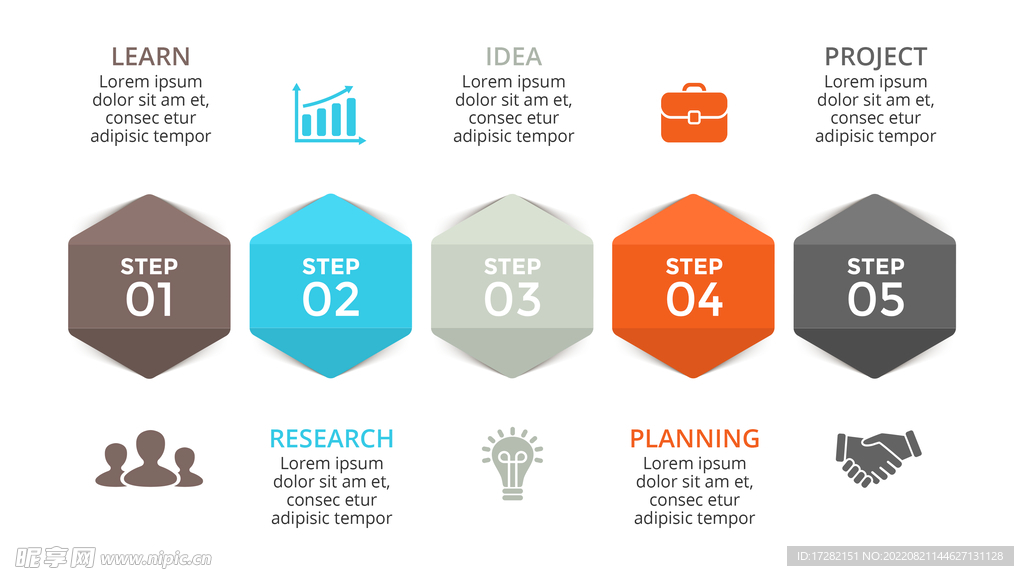 LEARN
Lorem ipsum dolor sit am et, consec etur adipisic tempor

IDEA
Lorem ipsum dolor sit am et, consec etur adipisic tempor

PROJECT
Lorem ipsum dolor sit am et, consec etur adipisic tempor

STEP 01

STEP 02

STEP 03

STEP 04

STEP 05

RESEARCH
Lorem ipsum dolor sit am et, consec etur adipisic tempor

PLANNING
Lorem ipsum dolor sit am et, consec etur adipisic tempor

昵享网 www.nipic.cn

ID:17282151 NO:20220821144627131128